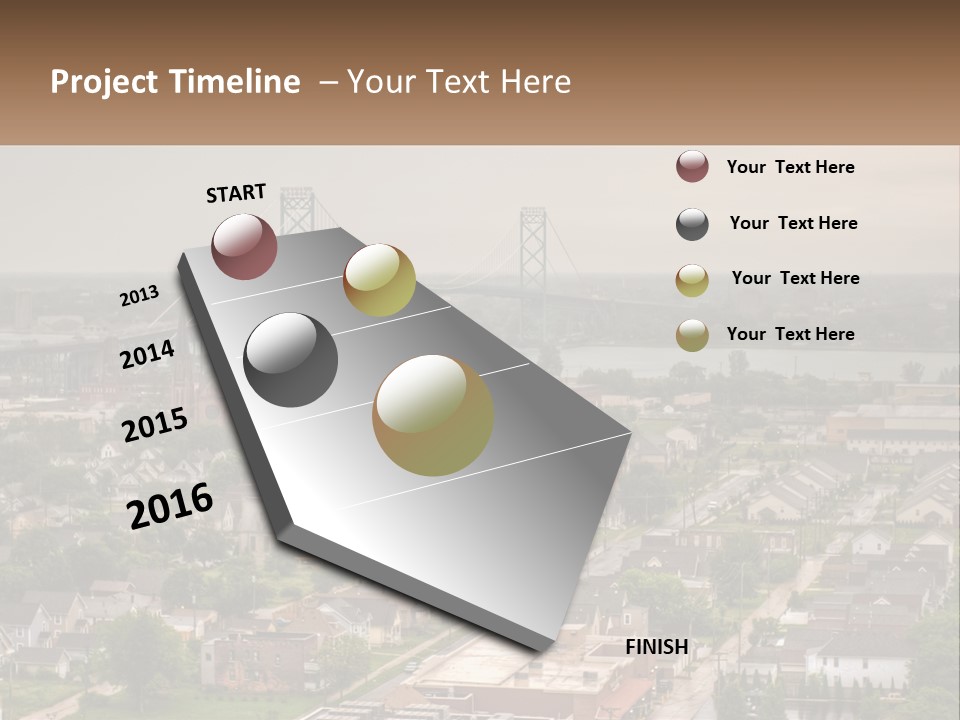 Project Timeline – Your Text Here

START

2013

2014

2015

2016

FINISH

Your Text Here

Your Text Here

Your Text Here

Your Text Here